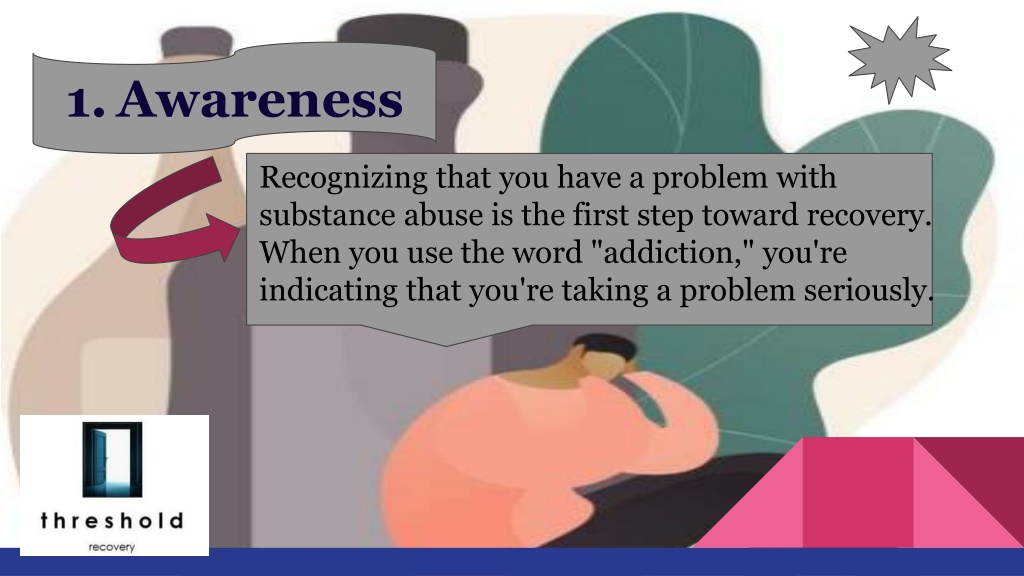 1. Awareness

Recognizing that you have a problem with substance abuse is the first step toward recovery. When you use the word "addiction," you're indicating that you're taking a problem seriously.

threshold
recovery